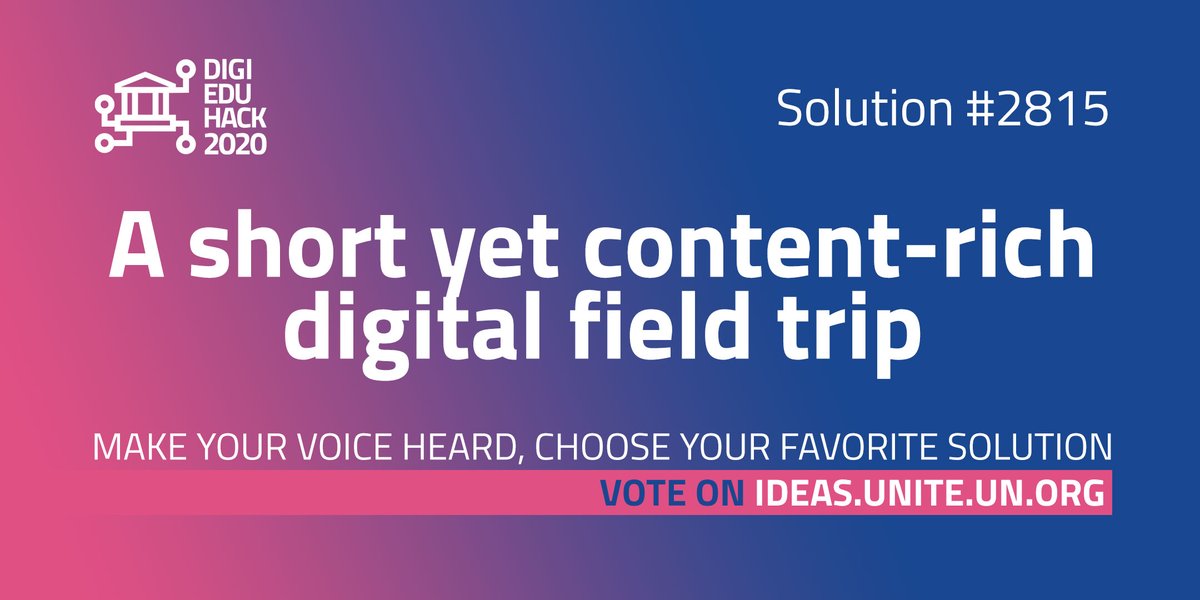 DIGI EDU HACK 2020

Solution #2815

A short yet content-rich digital field trip

MAKE YOUR VOICE HEARD, CHOOSE YOUR FAVORITE SOLUTION

VOTE ON IDEAS.UNITE.UN.ORG